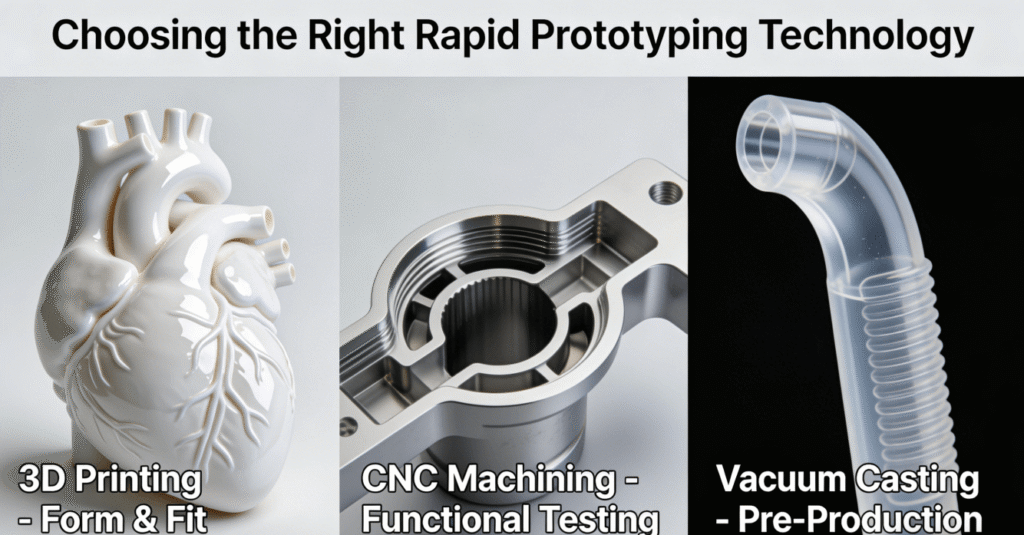 Choosing the Right Rapid Prototyping Technology

3D Printing - Form & Fit

CNC Machining - Functional Testing

Vacuum Casting - Pre-Production